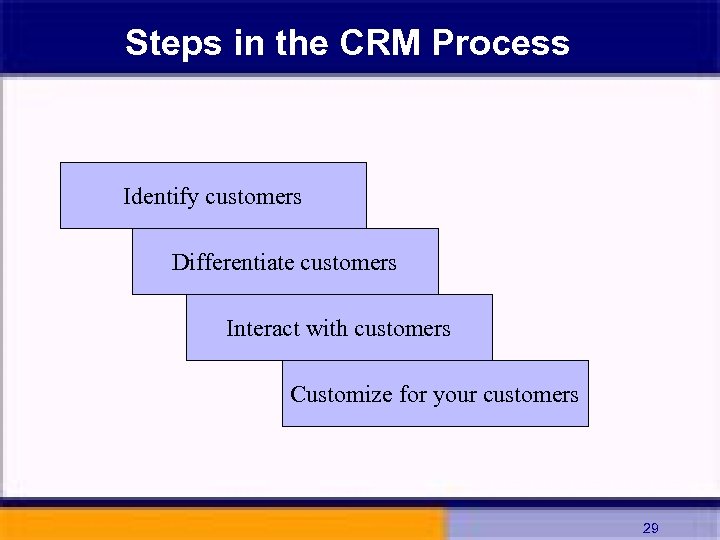 Steps in the CRM Process

Identify customers

Differentiate customers

Interact with customers

Customize for your customers

29